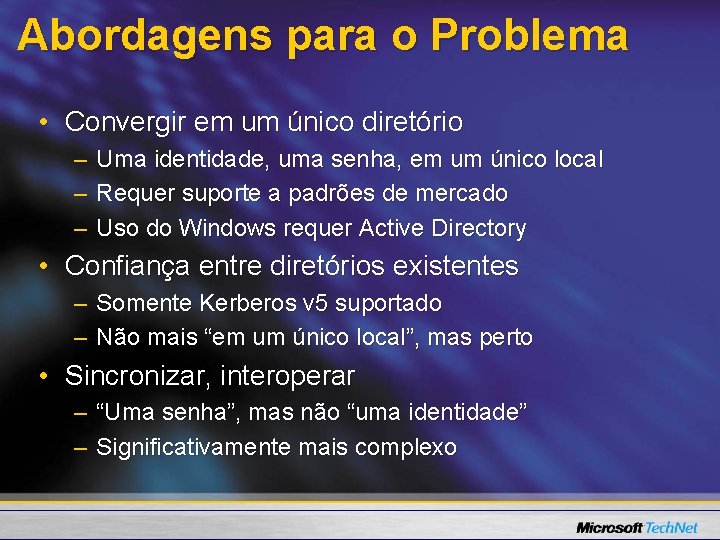 Abordagens para o Problema

• Convergir em um único diretório
– Uma identidade, uma senha, em um único local
– Requer suporte a padrões de mercado
– Uso do Windows requer Active Directory
• Confiança entre diretórios existentes
– Somente Kerberos v5 suportado
– Não mais “em um único local”, mas perto
• Sincronizar, interoperar
– “Uma senha”, mas não “uma identidade”
– Significativamente mais complexo

Microsoft TechNet